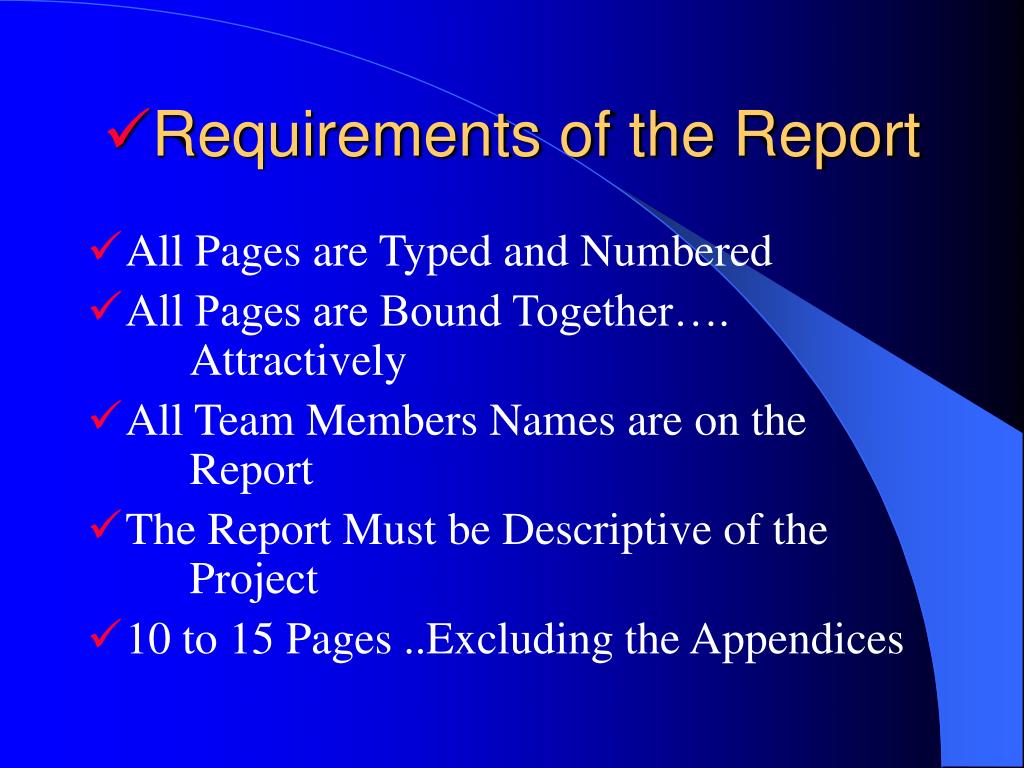 ✓Requirements of the Report

✓All Pages are Typed and Numbered

✓All Pages are Bound Together…. Attractively

✓All Team Members Names are on the Report

✓The Report Must be Descriptive of the Project

✓10 to 15 Pages ..Excluding the Appendices